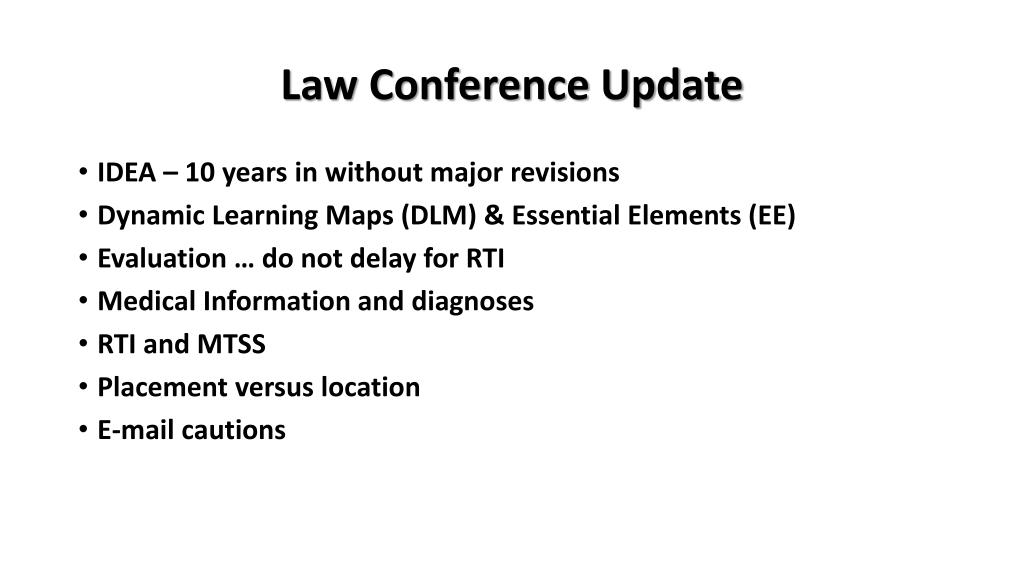 Law Conference Update

• IDEA – 10 years in without major revisions
• Dynamic Learning Maps (DLM) & Essential Elements (EE)
• Evaluation … do not delay for RTI
• Medical Information and diagnoses
• RTI and MTSS
• Placement versus location
• E-mail cautions